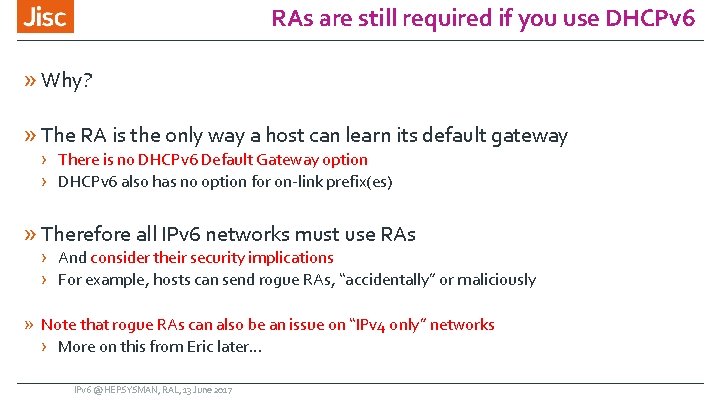 Jisc

RAs are still required if you use DHCPv6

» Why?

» The RA is the only way a host can learn its default gateway
› There is no DHCPv6 Default Gateway option
› DHCPv6 also has no option for on-link prefix(es)

» Therefore all IPv6 networks must use RAs
› And consider their security implications
› For example, hosts can send rogue RAs, “accidentally” or maliciously

» Note that rogue RAs can also be an issue on “IPv4 only” networks
› More on this from Eric later…

IPv6 @ HEPSYSMAN, RAL, 13 June 2017